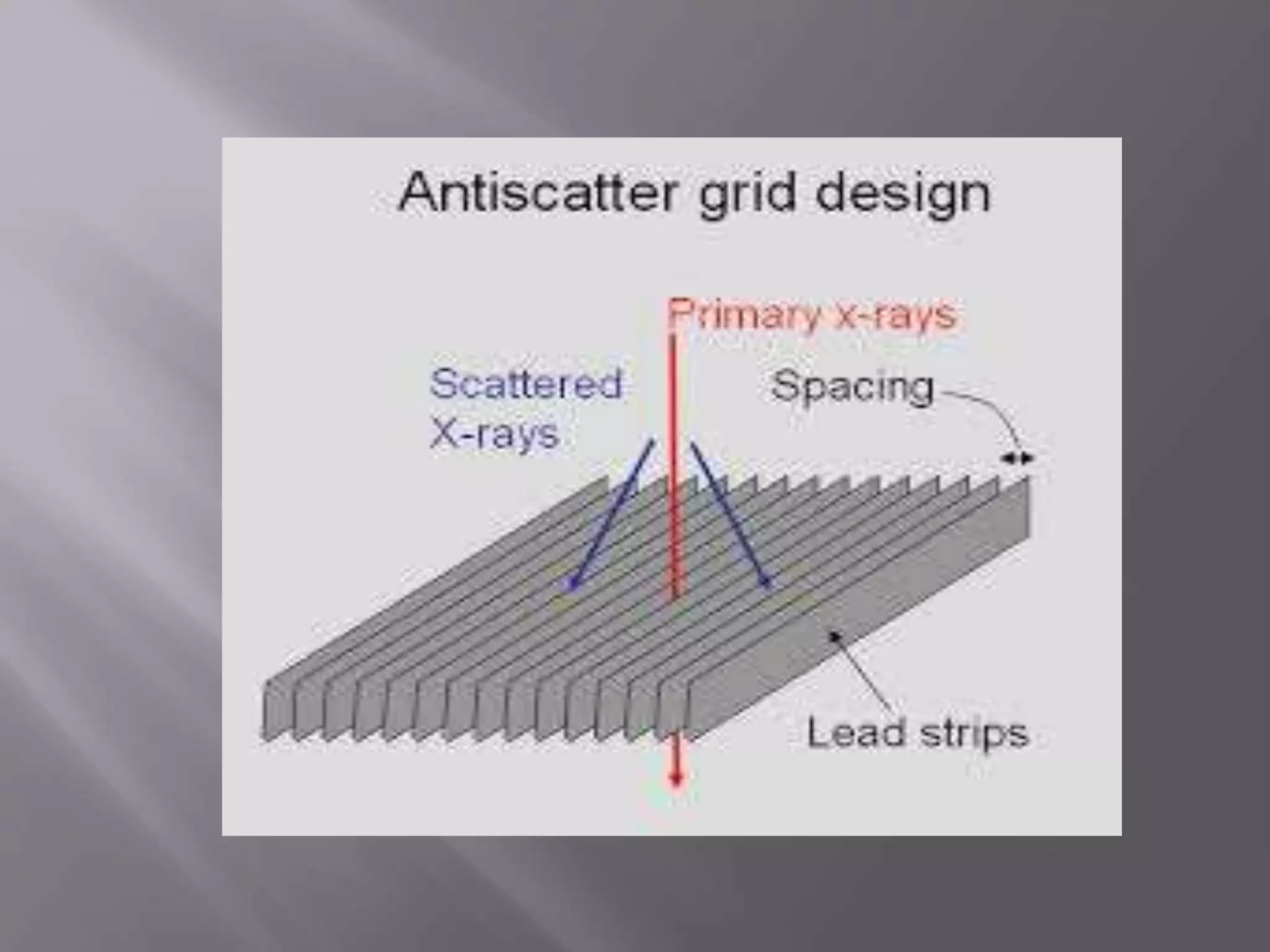 Antiscatter grid design

Primary x-rays

Scattered X-rays

Spacing

Lead strips